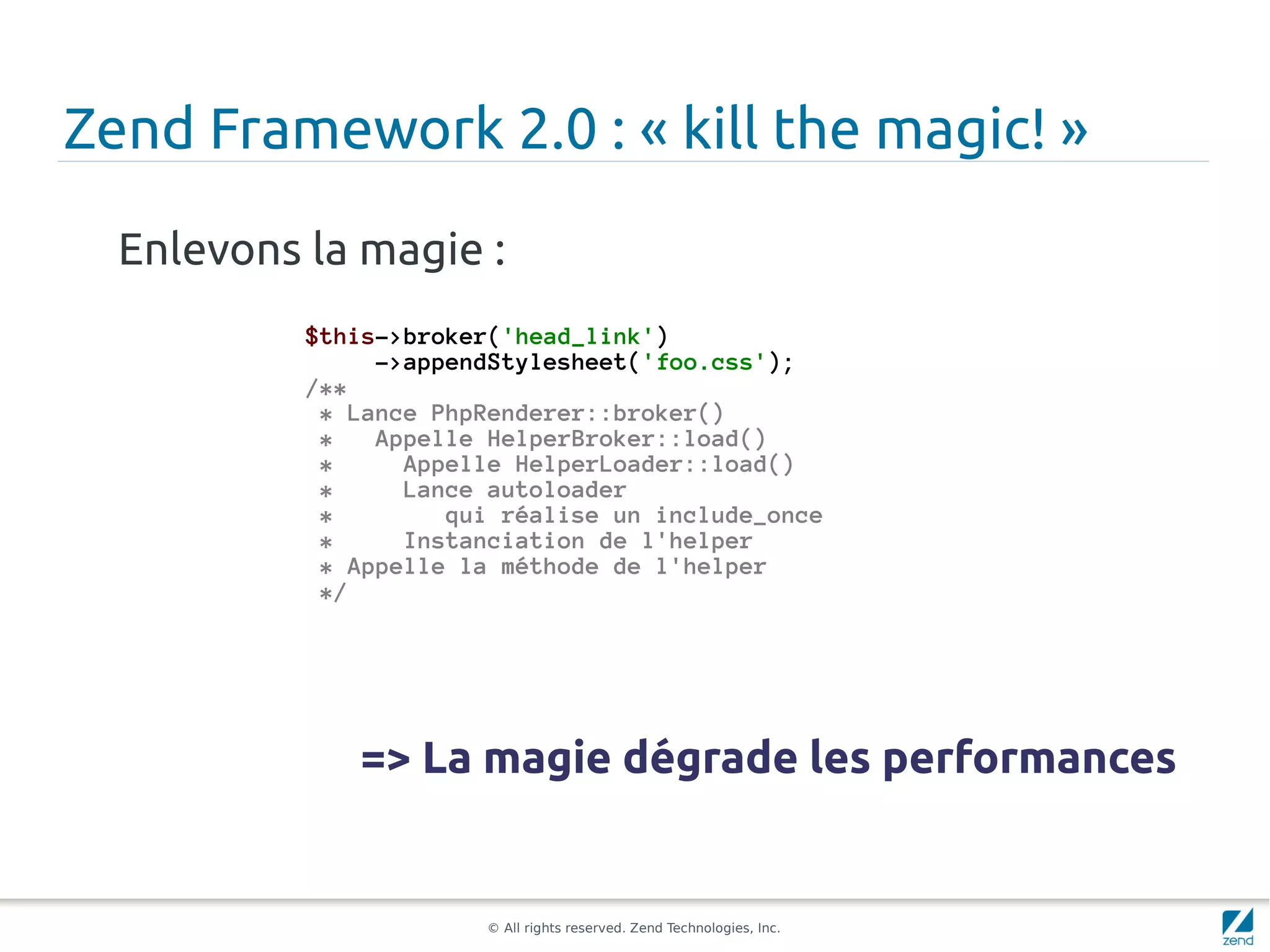 Zend Framework 2.0 : « kill the magic! »

Enlevons la magie :

$this->broker('head_link')
    ->appendStylesheet('foo.css');
/**
 * Lance PhpRenderer::broker()
 *   Appelle HelperBroker::load()
 *     Appelle HelperLoader::load()
 *     Lance autoloader
 *        qui réalise un include_once
 *     Instanciation de l'helper
 * Appelle la méthode de l'helper
 */

=> La magie dégrade les performances

© All rights reserved. Zend Technologies, Inc.

zend